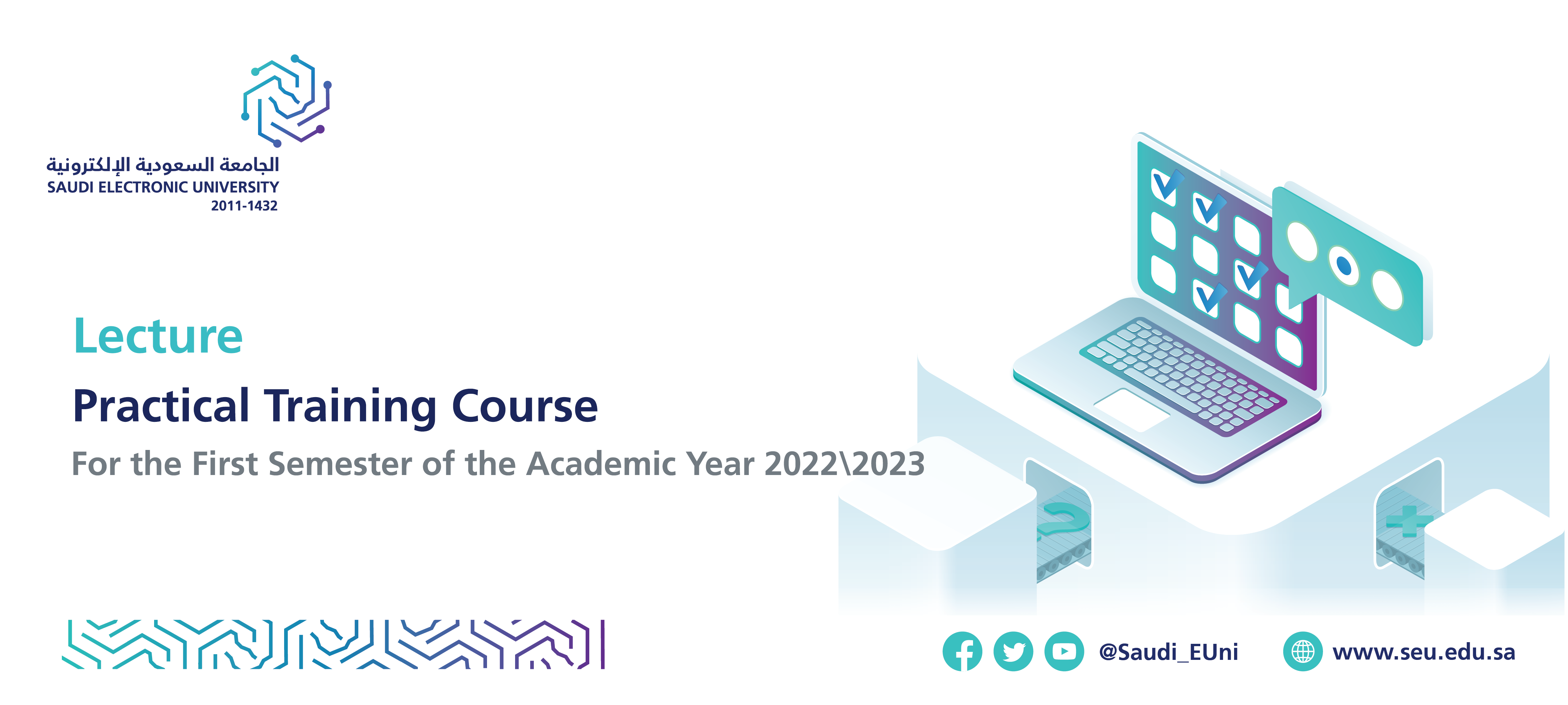 الجامعة السعودية الإلكترونية
SAUDI ELECTRONIC UNIVERSITY
2011-1432

Lecture

Practical Training Course

For the First Semester of the Academic Year 2022\2023

@Saudi_EUni

www.seu.edu.sa